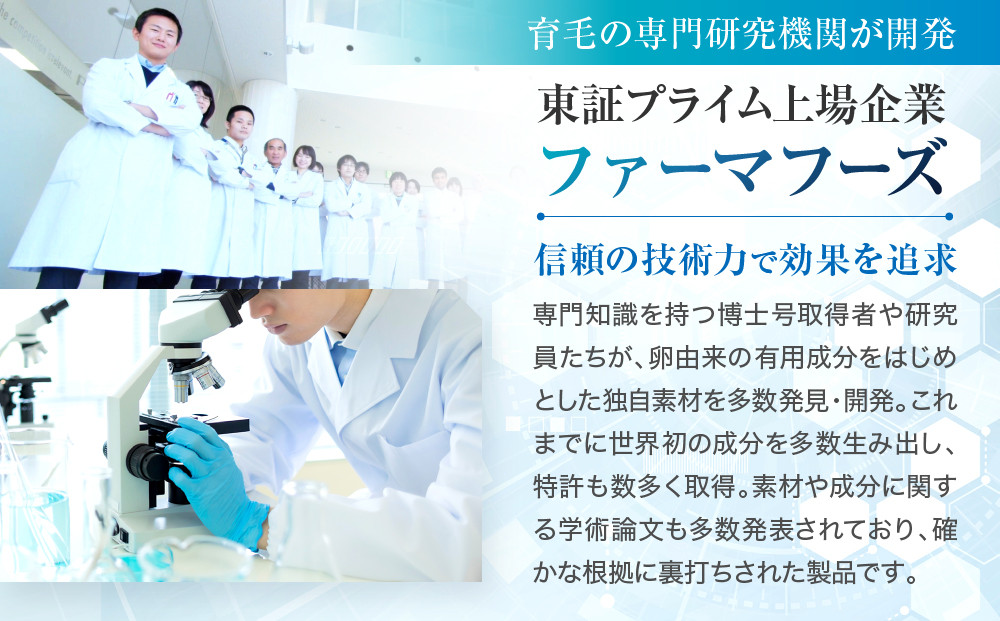 育毛の専門研究機関が開発

東証プライム上場企業
ファーマフーズ

信頼の技術力で効果を追求

専門知識を持つ博士号取得者や研究員たちが、卵由来の有用成分をはじめとした独自素材を多数発見・開発。これまでに世界初の成分を多数生み出し、特許も数多く取得。素材や成分に関する学術論文も多数発表されており、確かな根拠に裏打ちされた製品です。